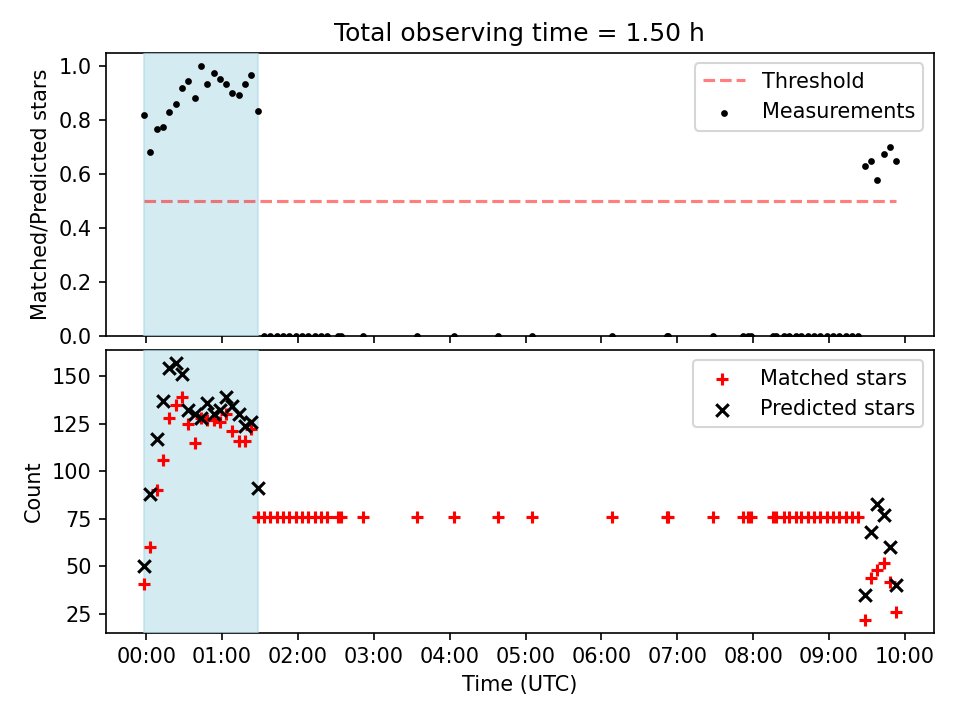 Total observing time = 1.50 h

Matched/Predicted stars
1.0
0.8
0.6
0.4
0.2
0.0

Threshold
Measurements

Count
150
125
100
75
50
25

Matched stars
Predicted stars

00:00 01:00 02:00 03:00 04:00 05:00 06:00 07:00 08:00 09:00 10:00
Time (UTC)